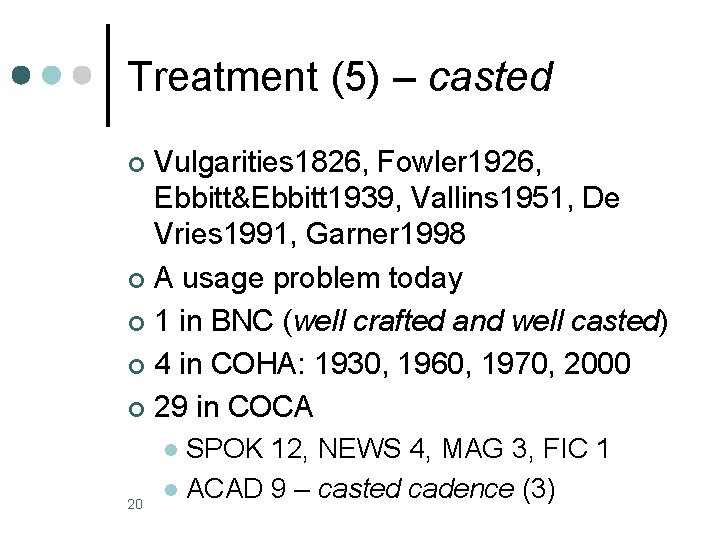 Treatment (5) – casted

Vulgarities1826, Fowler1926, Ebbitt&Ebbitt1939, Vallins1951, De Vries1991, Garner1998

A usage problem today

1 in BNC (well crafted and well casted)

4 in COHA: 1930, 1960, 1970, 2000

29 in COCA

SPOK 12, NEWS 4, MAG 3, FIC 1

ACAD 9 – casted cadence (3)

20